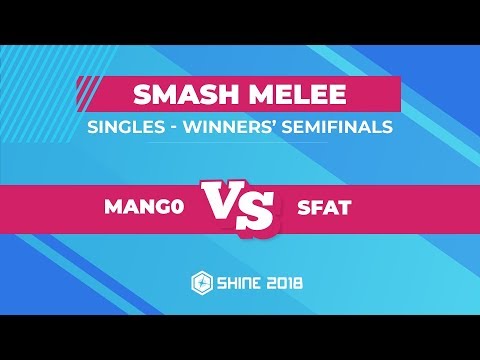 SMASH MELEE
SINGLES - WINNERS' SEMIFINALS

MANG0 VS SFAT

SHINE 2018